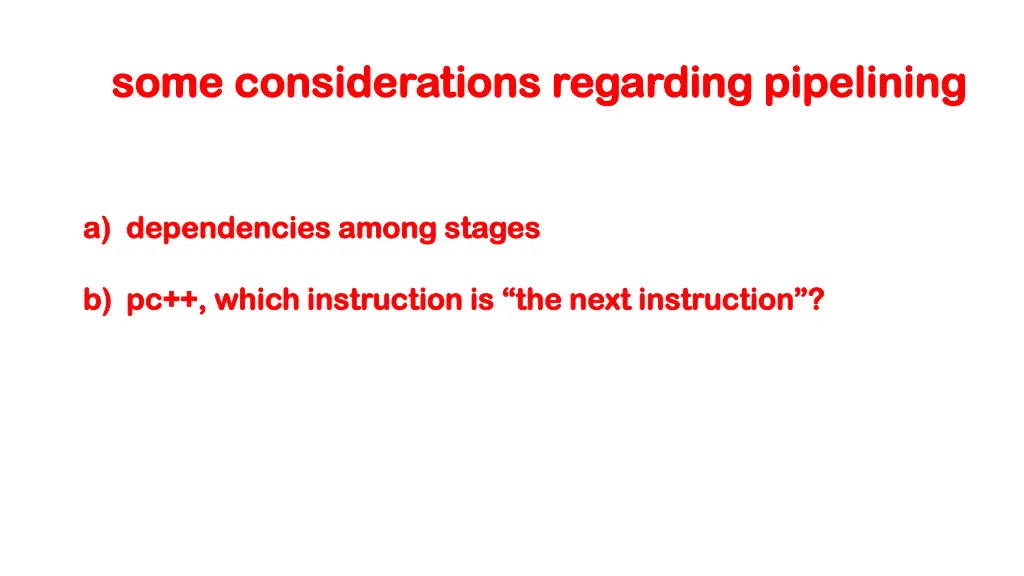 some considerations regarding pipelining

a) dependencies among stages

b) pc++, which instruction is “the next instruction”?